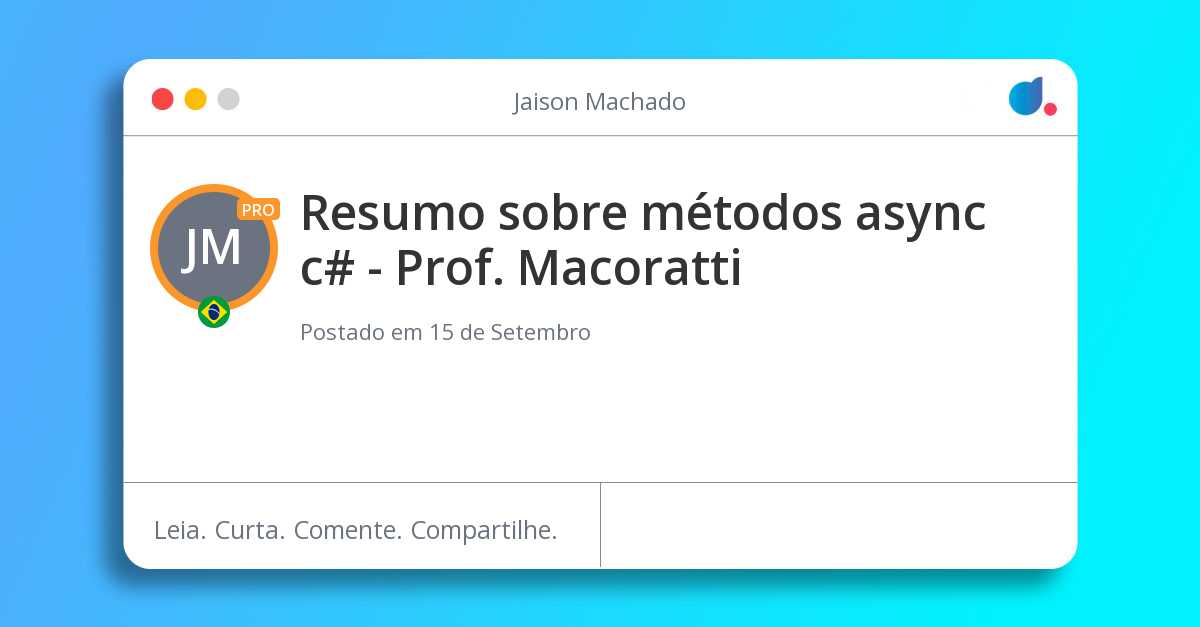 Jaison Machado

JM
PRO

Resumo sobre métodos async c# - Prof. Macoratti

Postado em 15 de Setembro

Leia. Curta. Comente. Compartilhe.